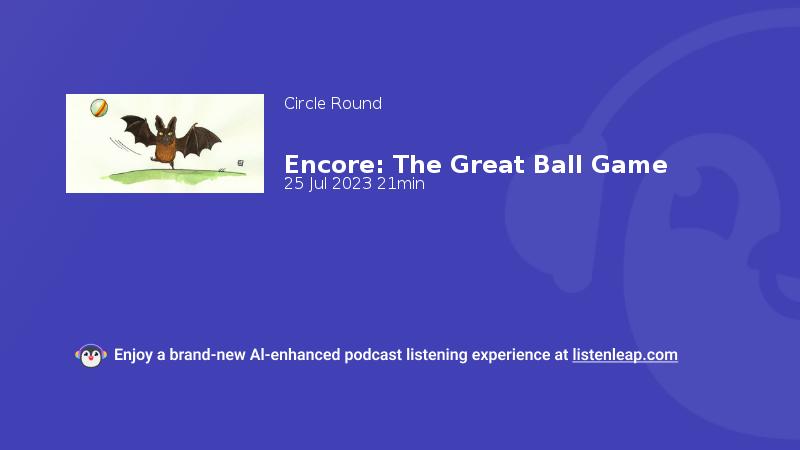 Circle Round

Encore: The Great Ball Game
25 Jul 2023 21min

Enjoy a brand-new AI-enhanced podcast listening experience at listenleap.com